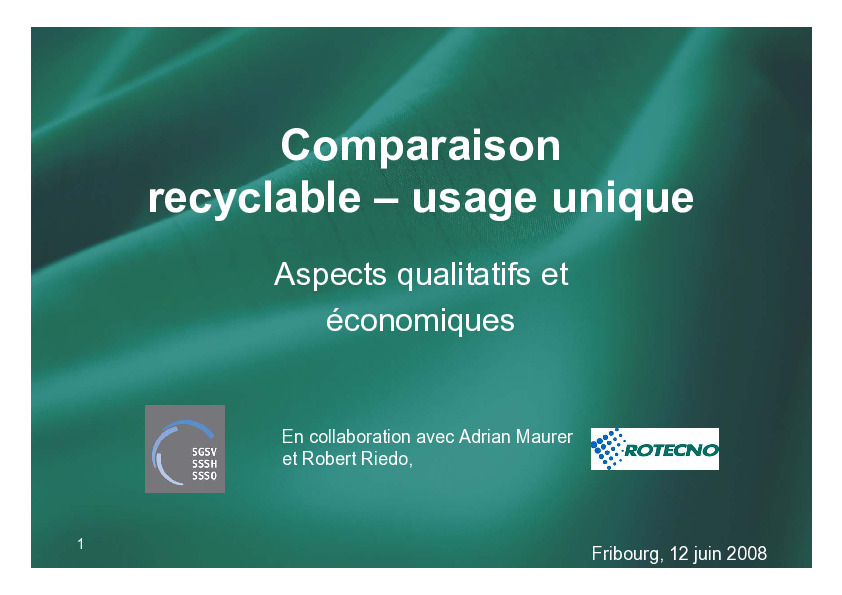 Comparaison
recyclable – usage unique

Aspects qualitatifs et économiques

SGSV
SSSH
SSSO

En collaboration avec Adrian Maurer et Robert Riedo,

ROTECNO

1

Fribourg, 12 juin 2008